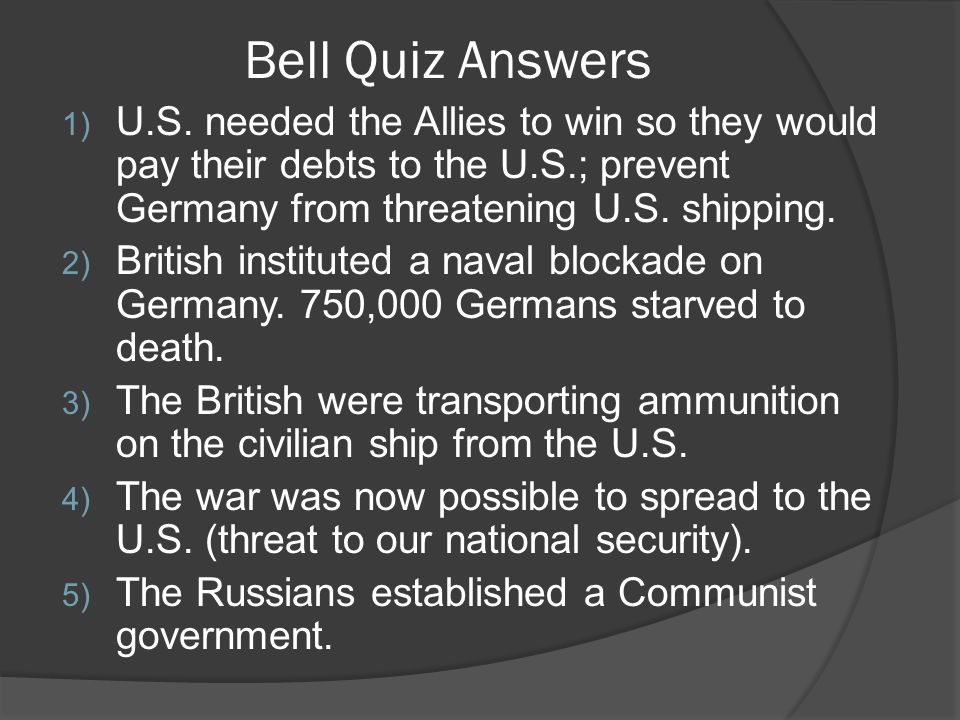 Bell Quiz Answers

1) U.S. needed the Allies to win so they would pay their debts to the U.S.; prevent Germany from threatening U.S. shipping.

2) British instituted a naval blockade on Germany. 750,000 Germans starved to death.

3) The British were transporting ammunition on the civilian ship from the U.S.

4) The war was now possible to spread to the U.S. (threat to our national security).

5) The Russians established a Communist government.